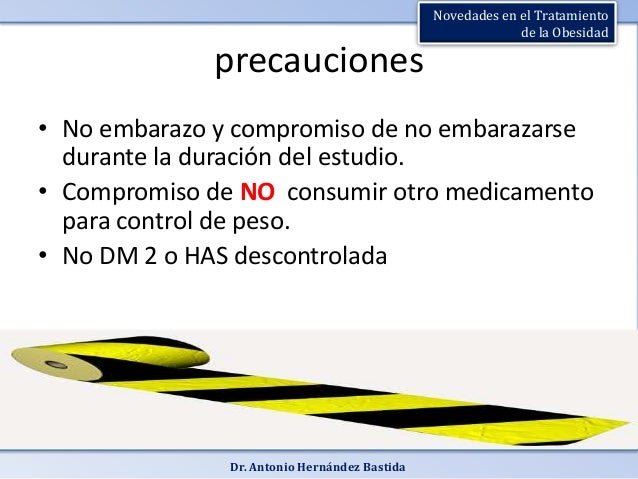 Novedades en el Tratamiento de la Obesidad

precauciones

• No embarazo y compromiso de no embarazarse durante la duración del estudio.
• Compromiso de NO consumir otro medicamento para control de peso.
• No DM 2 o HAS descontrolada

Dr. Antonio Hernández Bastida